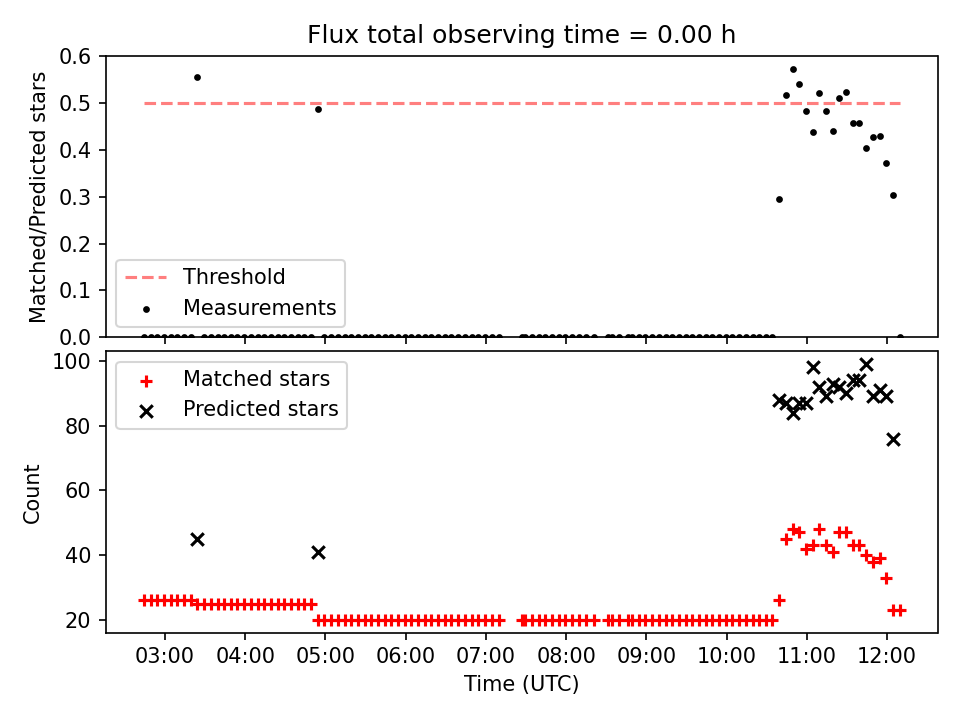 Flux total observing time = 0.00 h

Matched/Predicted stars

0.6
0.5
0.4
0.3
0.2
0.1
0.0

Threshold
Measurements

Count

100
80
60
40
20

Matched stars
Predicted stars

03:00 04:00 05:00 06:00 07:00 08:00 09:00 10:00 11:00 12:00

Time (UTC)